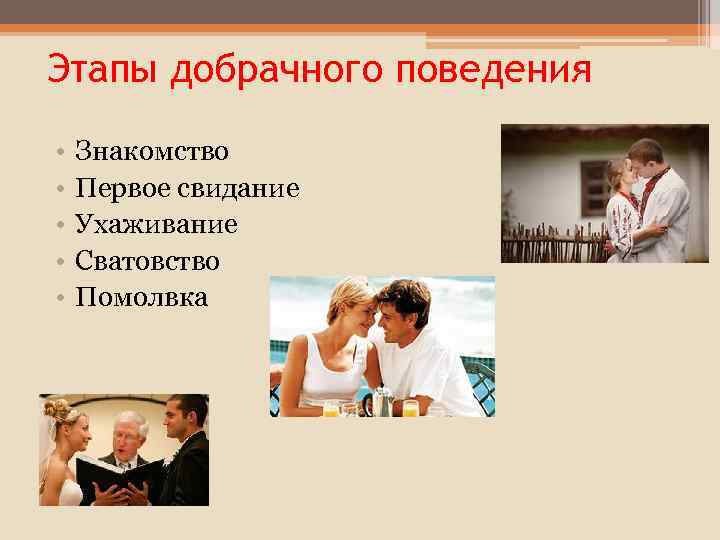 Этапы добрачного поведения

• Знакомство
• Первое свидание
• Ухаживание
• Сватовство
• Помолвка